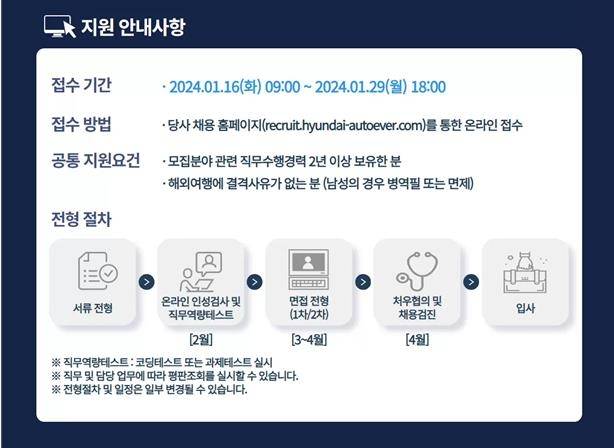 지원 안내사항

접수 기간
· 2024.01.16(화) 09:00 ~ 2024.01.29(월) 18:00

접수 방법
· 당사 채용 홈페이지(recruit.hyundai-autoever.com)를 통한 온라인 접수

공통 지원요건
· 모집분야 관련 직무수행경력 2년 이상 보유한 분
· 해외여행에 결격사유가 없는 분 (남성의 경우 병역필 또는 면제)

전형 절차

서류 전형

온라인 인성검사 및 직무역량테스트
[2월]

면접 전형 (1차/2차)
[3~4월]

처우협의 및 채용검진
[4월]

입사

※ 직무역량테스트 : 코딩테스트 또는 과제테스트 실시
※ 직무 및 담당 업무에 따라 평판조회를 실시할 수 있습니다.
※ 전형절차 및 일정은 일부 변경될 수 있습니다.